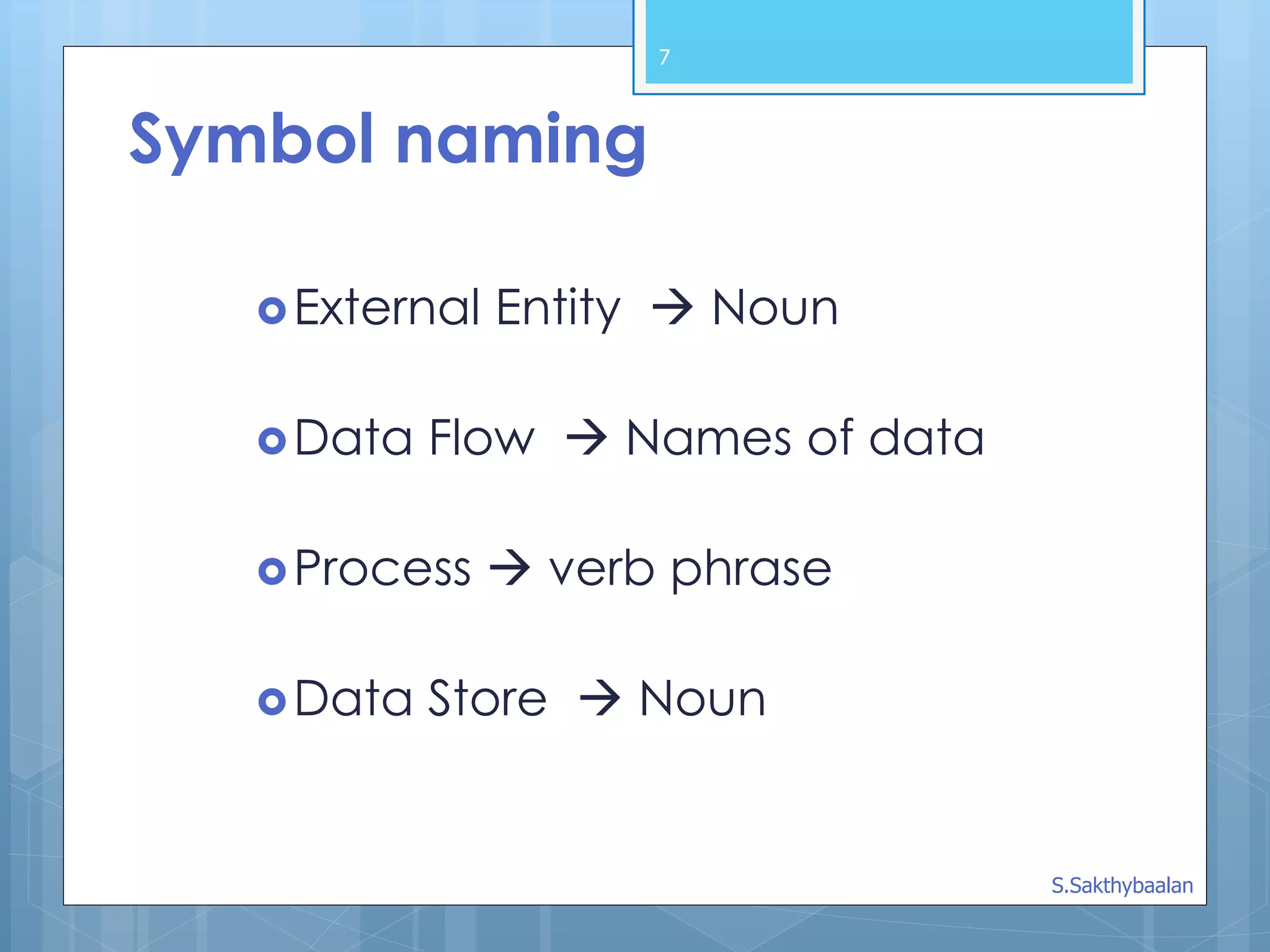 7

Symbol naming

External Entity → Noun

Data Flow → Names of data

Process → verb phrase

Data Store → Noun

S.Sakthybaalan